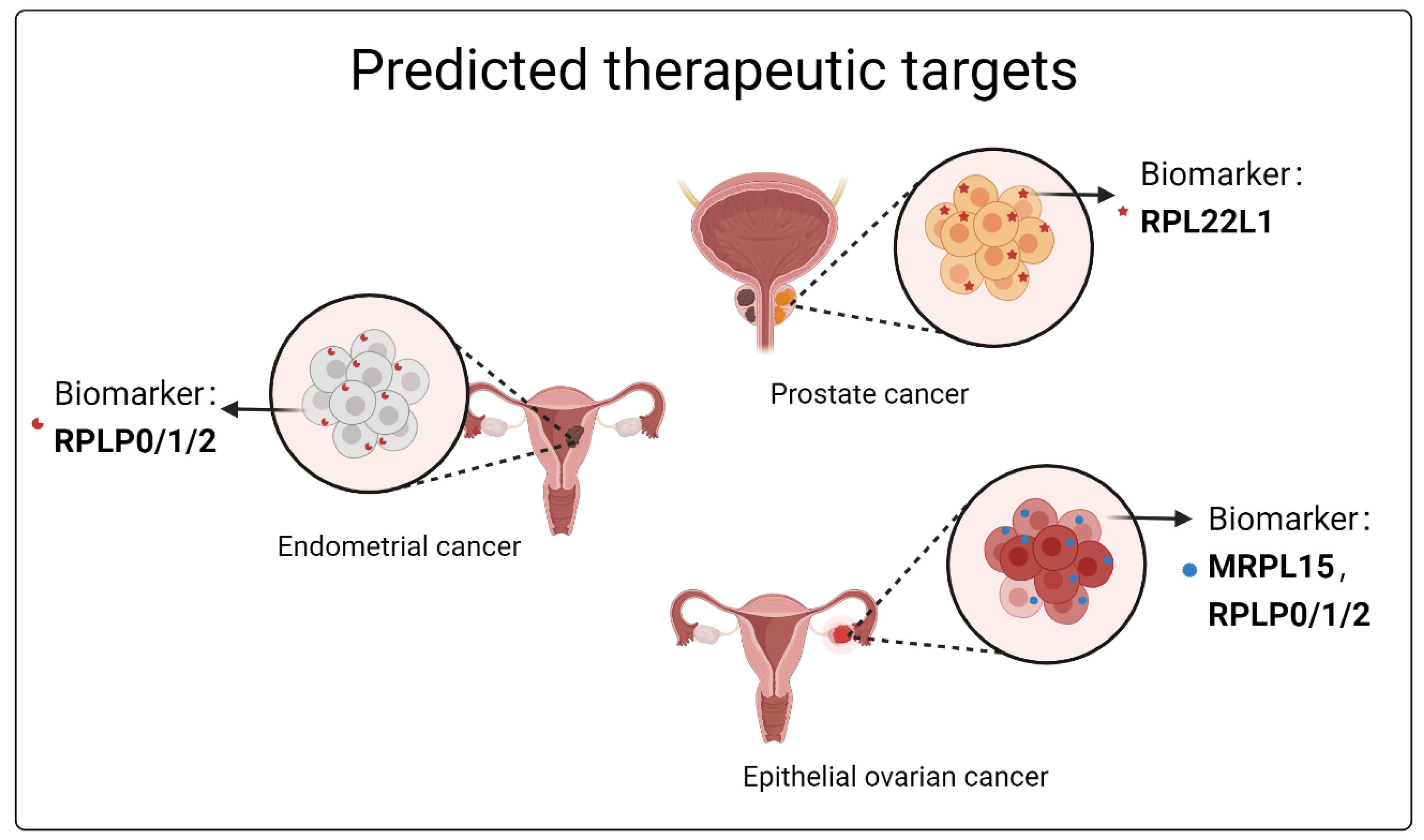 Predicted therapeutic targets

Biomarker:
RPL22L1

Prostate cancer

Biomarker:
RPLP0/1/2

Endometrial cancer

Biomarker:
MRPL15,
RPLP0/1/2

Epithelial ovarian cancer